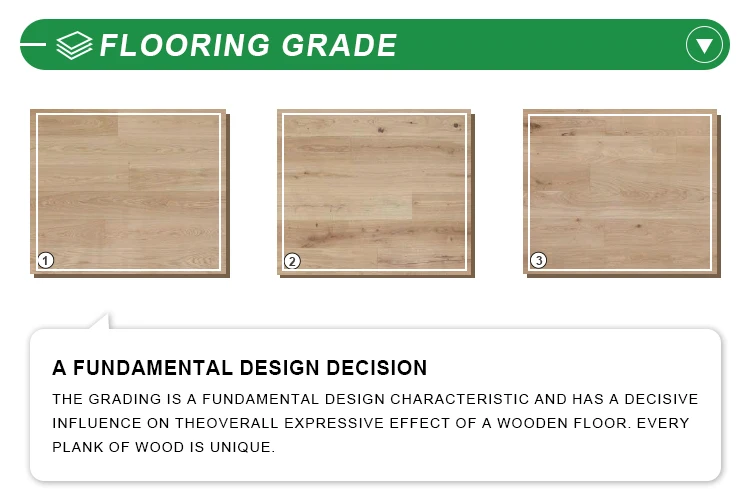 FLOORING GRADE

1

2

3

A FUNDAMENTAL DESIGN DECISION

THE GRADING IS A FUNDAMENTAL DESIGN CHARACTERISTIC AND HAS A DECISIVE INFLUENCE ON THEOVERALL EXPRESSIVE EFFECT OF A WOODEN FLOOR. EVERY PLANK OF WOOD IS UNIQUE.